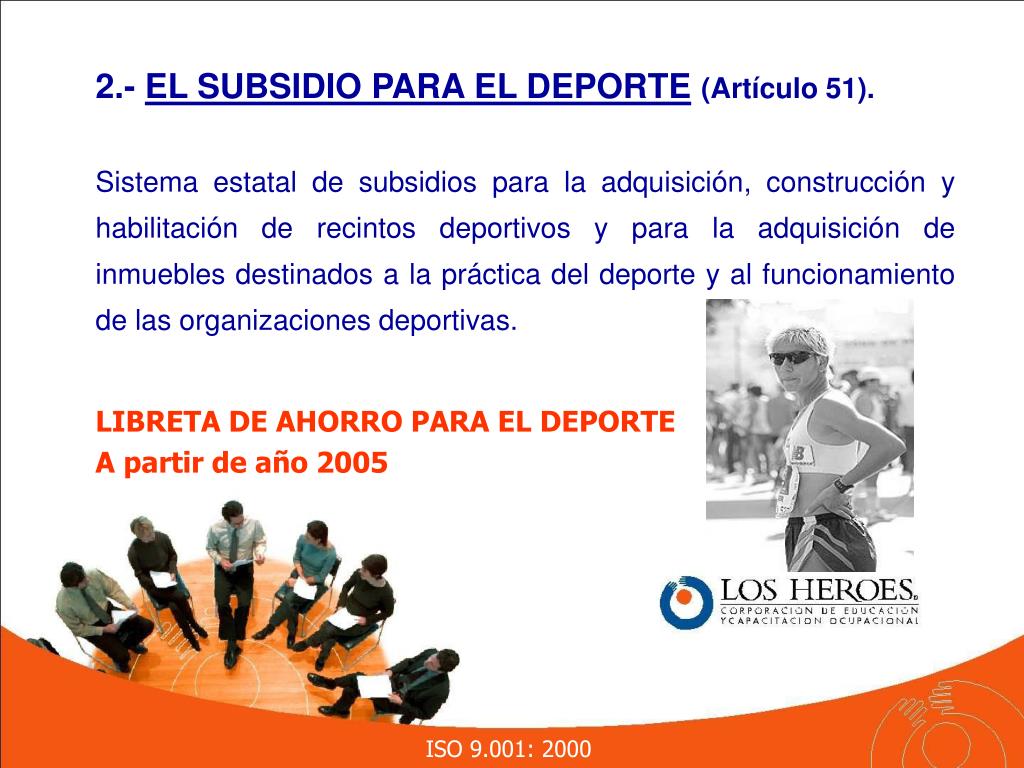 2.- EL SUBSIDIO PARA EL DEPORTE (Artículo 51).

Sistema estatal de subsidios para la adquisición, construcción y habilitación de recintos deportivos y para la adquisición de inmuebles destinados a la práctica del deporte y al funcionamiento de las organizaciones deportivas.

LIBRETA DE AHORRO PARA EL DEPORTE
A partir de año 2005

LOS HEROES
CORPORACION DE EDUCACION
Y CAPACITACION OCUPACIONAL

ISO 9.001: 2000